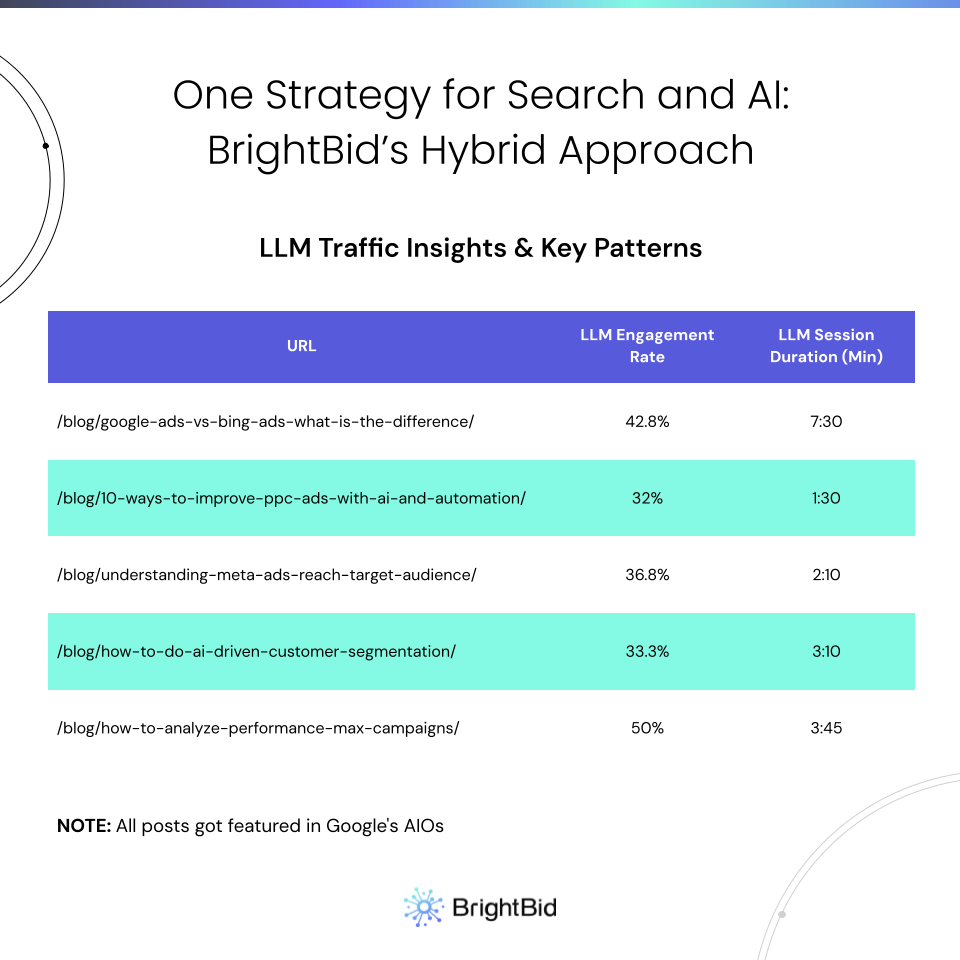 One Strategy for Search and AI: BrightBid's Hybrid Approach

LLM Traffic Insights & Key Patterns

| URL | LLM Engagement Rate | LLM Session Duration (Min) |
|---|---|---|
| /blog/google-ads-vs-bing-ads-what-is-the-difference/ | 42.8% | 7:30 |
| /blog/10-ways-to-improve-ppc-ads-with-ai-and-automation/ | 32% | 1:30 |
| /blog/understanding-meta-ads-reach-target-audience/ | 36.8% | 2:10 |
| /blog/how-to-do-ai-driven-customer-segmentation/ | 33.3% | 3:10 |
| /blog/how-to-analyze-performance-max-campaigns/ | 50% | 3:45 |

**NOTE:** All posts got featured in Google's AIOs

BrightBid